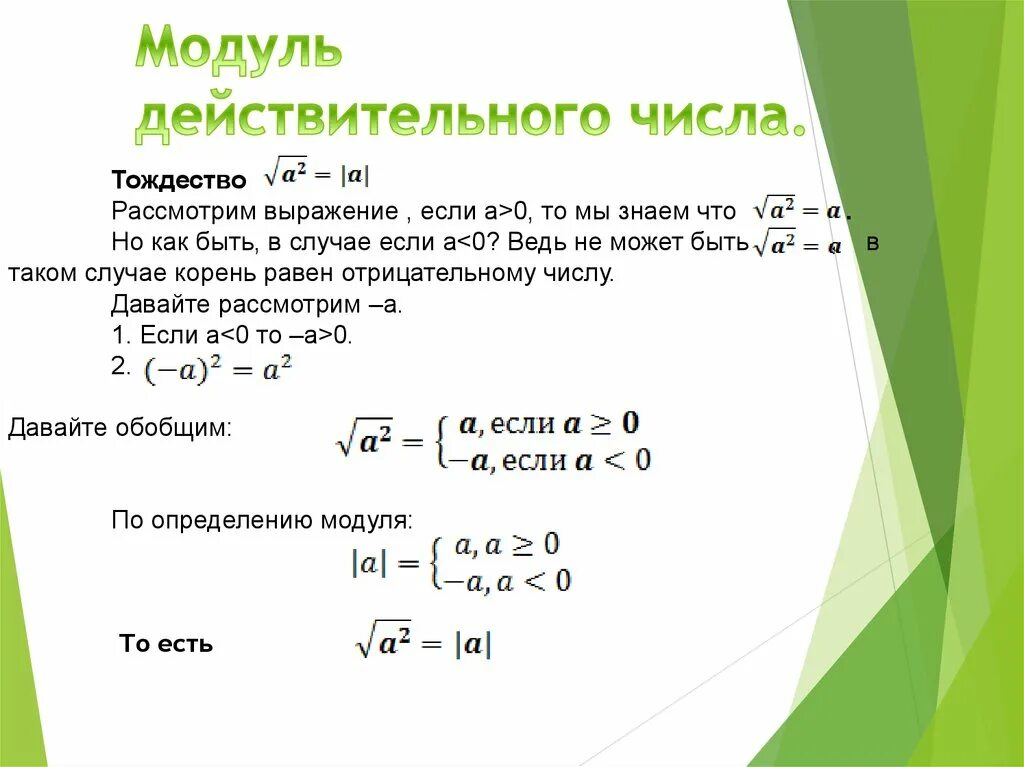 Модуль действительного числа.

Тождество $\sqrt{a^2} = |a|$

Рассмотрим выражение , если а>0, то мы знаем что $\sqrt{a^2} = a$.

Но как быть, в случае если а<0? Ведь не может быть $\sqrt{a^2} = a$ в таком случае корень равен отрицательному числу.

Давайте рассмотрим –а.

1. Если а<0 то –а>0.

2. $(-a)^2 = a^2$

Давайте обобщим: $\sqrt{a^2} = \begin{cases} a, \text{если } a \geq 0 \\ -a, \text{если } a < 0 \end{cases}$

По определению модуля:

$|a| = \begin{cases} a, a \geq 0 \\ -a, a < 0 \end{cases}$

То есть $\sqrt{a^2} = |a|$